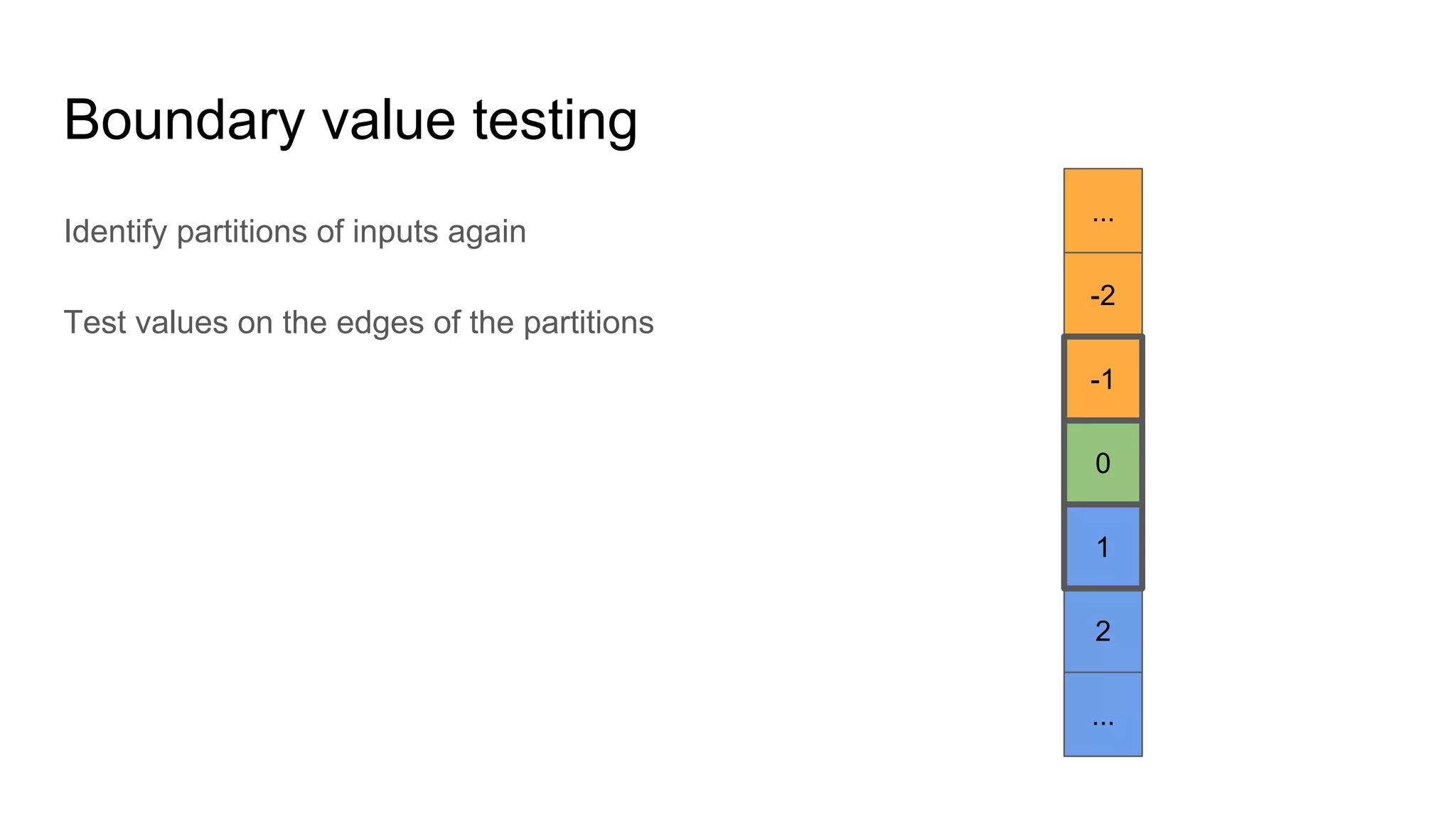 Boundary value testing

Identify partitions of inputs again

Test values on the edges of the partitions

...
-2
-1
0
1
2
...